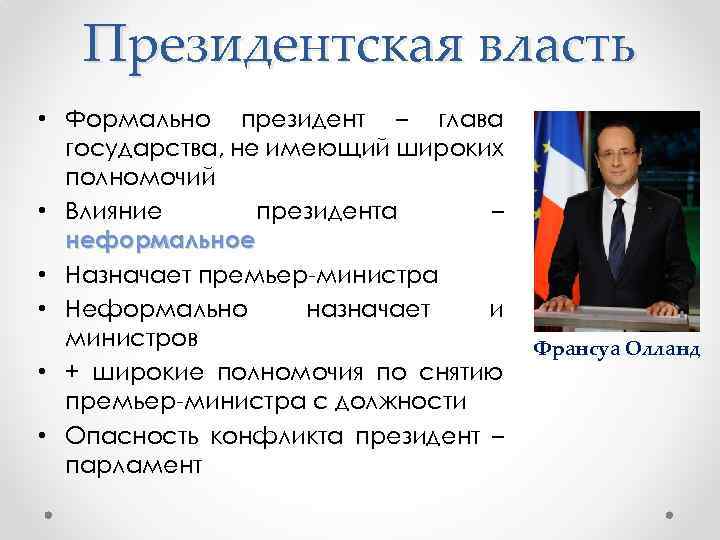 Президентская власть

• Формально президент – глава государства, не имеющий широких полномочий
• Влияние президента – неформальное
• Назначает премьер-министра
• Неформально назначает и министров
• + широкие полномочия по снятию премьер-министра с должности
• Опасность конфликта президент – парламент

Франсуа Олланд